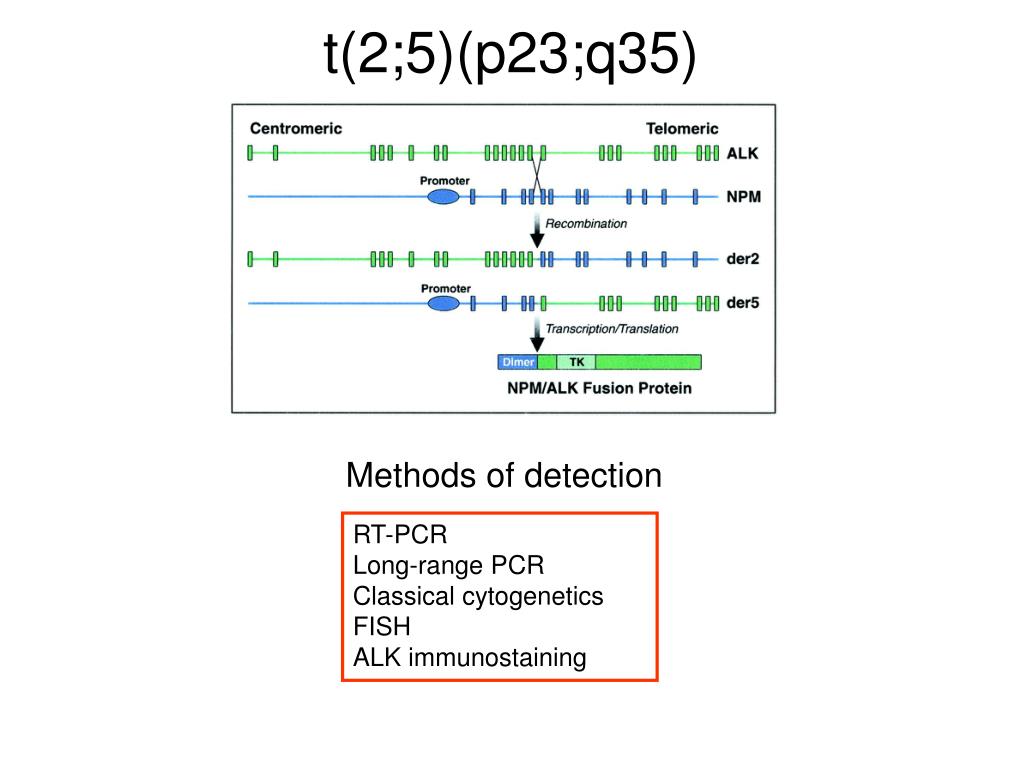 t(2;5)(p23;q35)

Centromeric

Telomeric

ALK

Promoter

NPM

Recombination

der2

Promoter

der5

Transcription/Translation

Dimer

TK

NPM/ALK Fusion Protein

Methods of detection

RT-PCR
Long-range PCR
Classical cytogenetics
FISH
ALK immunostaining